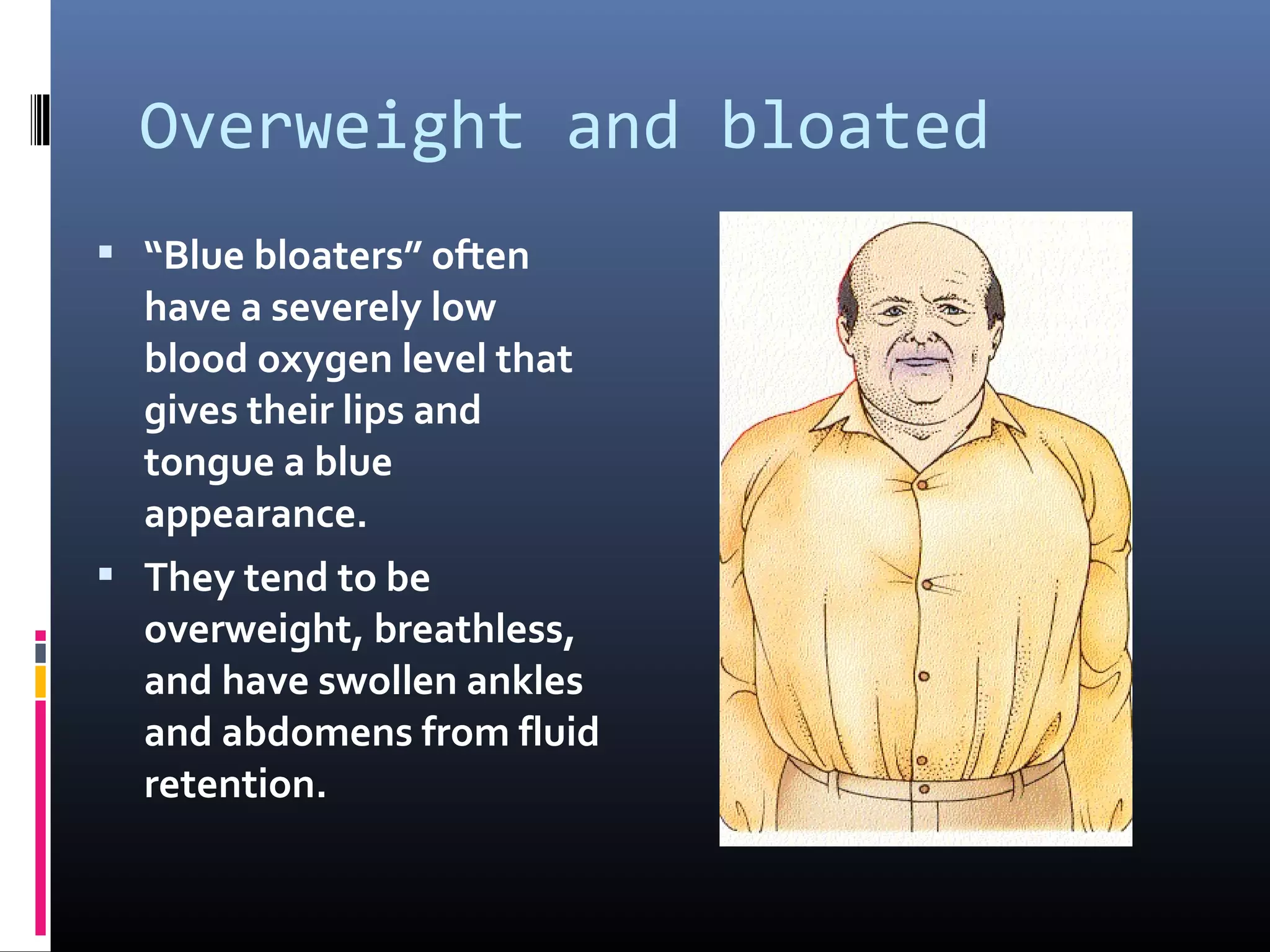 Overweight and bloated

▪ “Blue bloaters” often have a severely low blood oxygen level that gives their lips and tongue a blue appearance.

▪ They tend to be overweight, breathless, and have swollen ankles and abdomens from fluid retention.